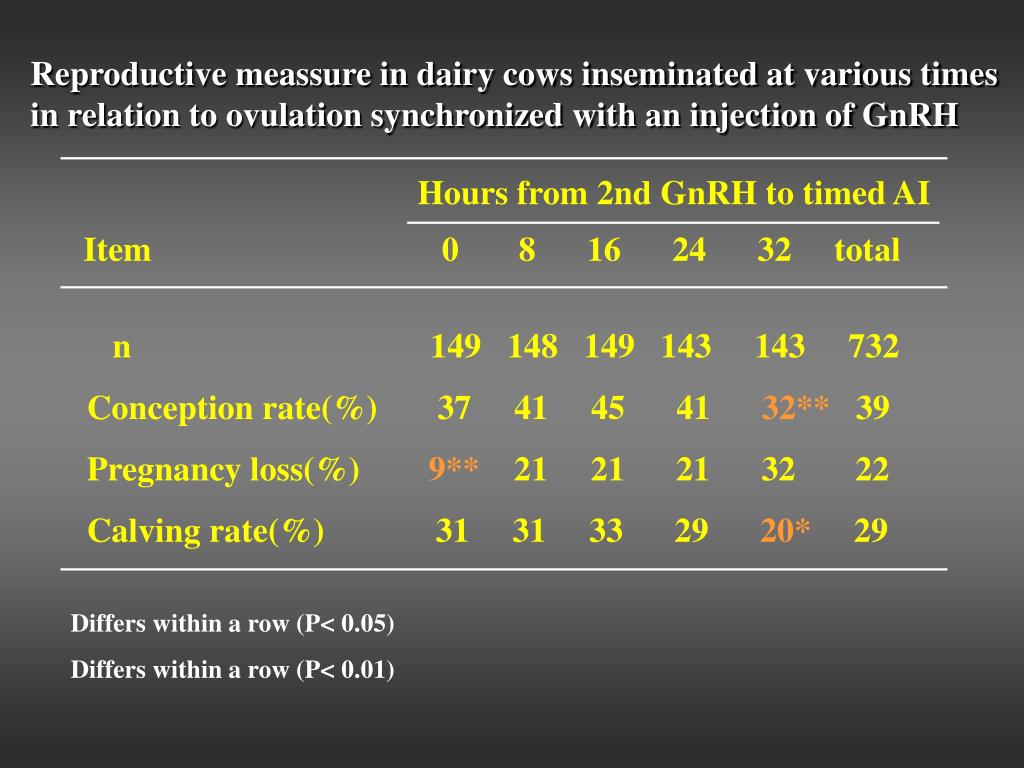 Reproductive meassure in dairy cows inseminated at various times in relation to ovulation synchronized with an injection of GnRH

| | Hours from 2nd GnRH to timed AI | | | | | |
|---|---|---|---|---|---|---|
| Item | 0 | 8 | 16 | 24 | 32 | total |
| n | 149 | 148 | 149 | 143 | 143 | 732 |
| Conception rate(%) | 37 | 41 | 45 | 41 | 32** | 39 |
| Pregnancy loss(%) | 9** | 21 | 21 | 21 | 32 | 22 |
| Calving rate(%) | 31 | 31 | 33 | 29 | 20* | 29 |

Differs within a row (P< 0.05)

Differs within a row (P< 0.01)